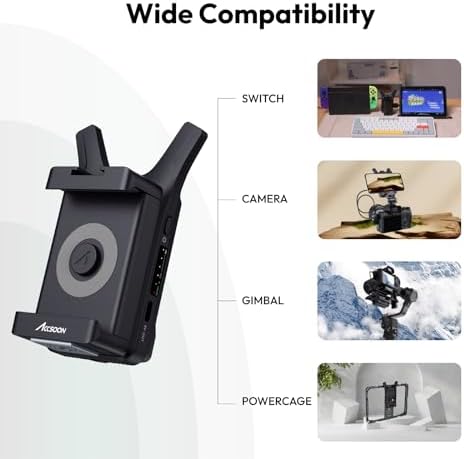 Wide Compatibility

ACCSOON

SWITCH

CAMERA

GIMBAL

POWERCAGE